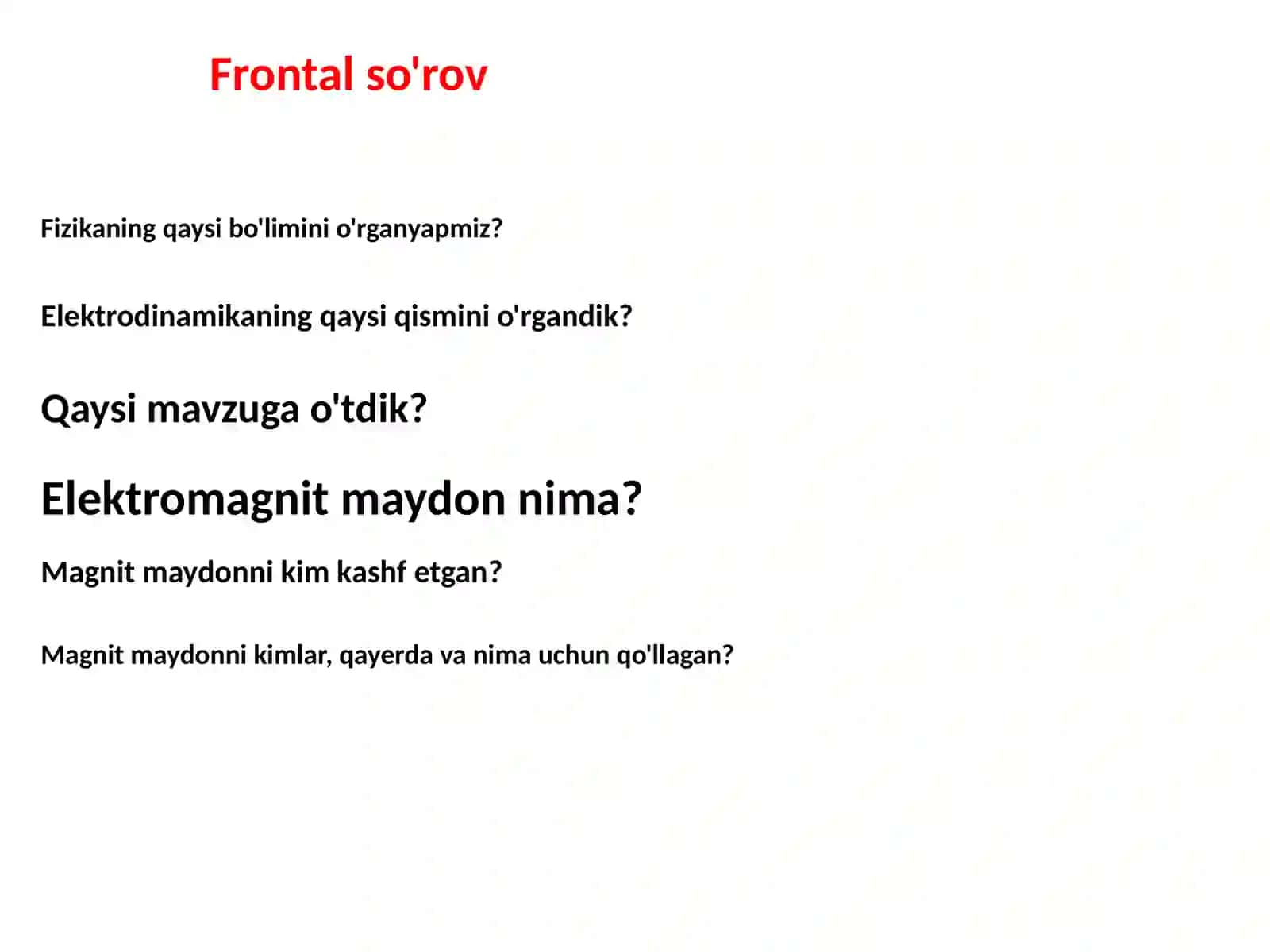 Frontal so'rov

Fizikaning qaysi bo'limini o'rganyapmiz?

Elektrodinamikaning qaysi qismini o'rgandik?

Qaysi mavzuga o'tdik?

Elektromagnit maydon nima?

Magnit maydonni kim kashf etgan?

Magnit maydonni kimlar, qayerda va nima uchun qo'llagan?